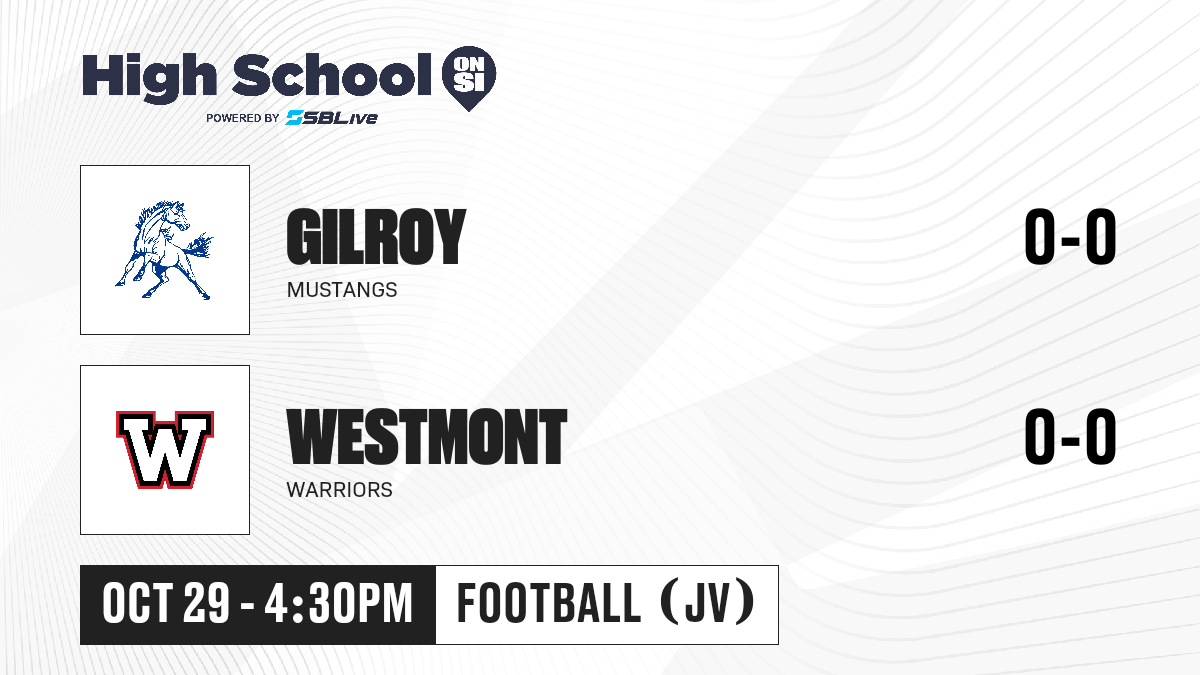 High School ON SI
POWERED BY SBLive

GILROY
MUSTANGS
0-0

W
WESTMONT
WARRIORS
0-0

OCT 29 - 4:30PM
FOOTBALL (JV)